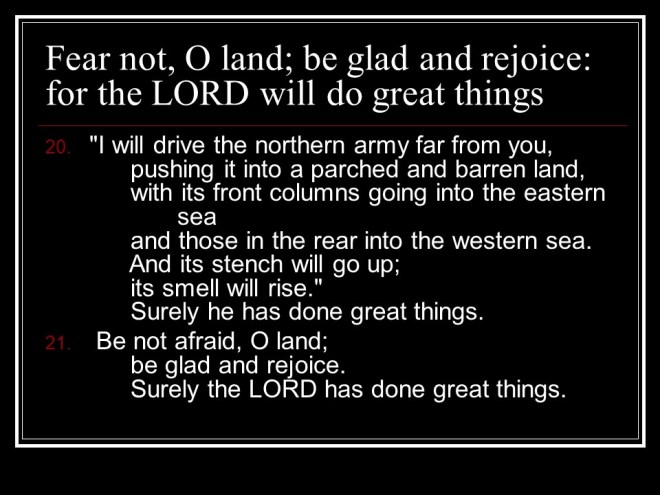 Fear not, O land; be glad and rejoice: for the LORD will do great things

20. "I will drive the northern army far from you,
pushing it into a parched and barren land,
with its front columns going into the eastern sea
and those in the rear into the western sea.
And its stench will go up;
its smell will rise."
Surely he has done great things.

21. Be not afraid, O land;
be glad and rejoice.
Surely the LORD has done great things.